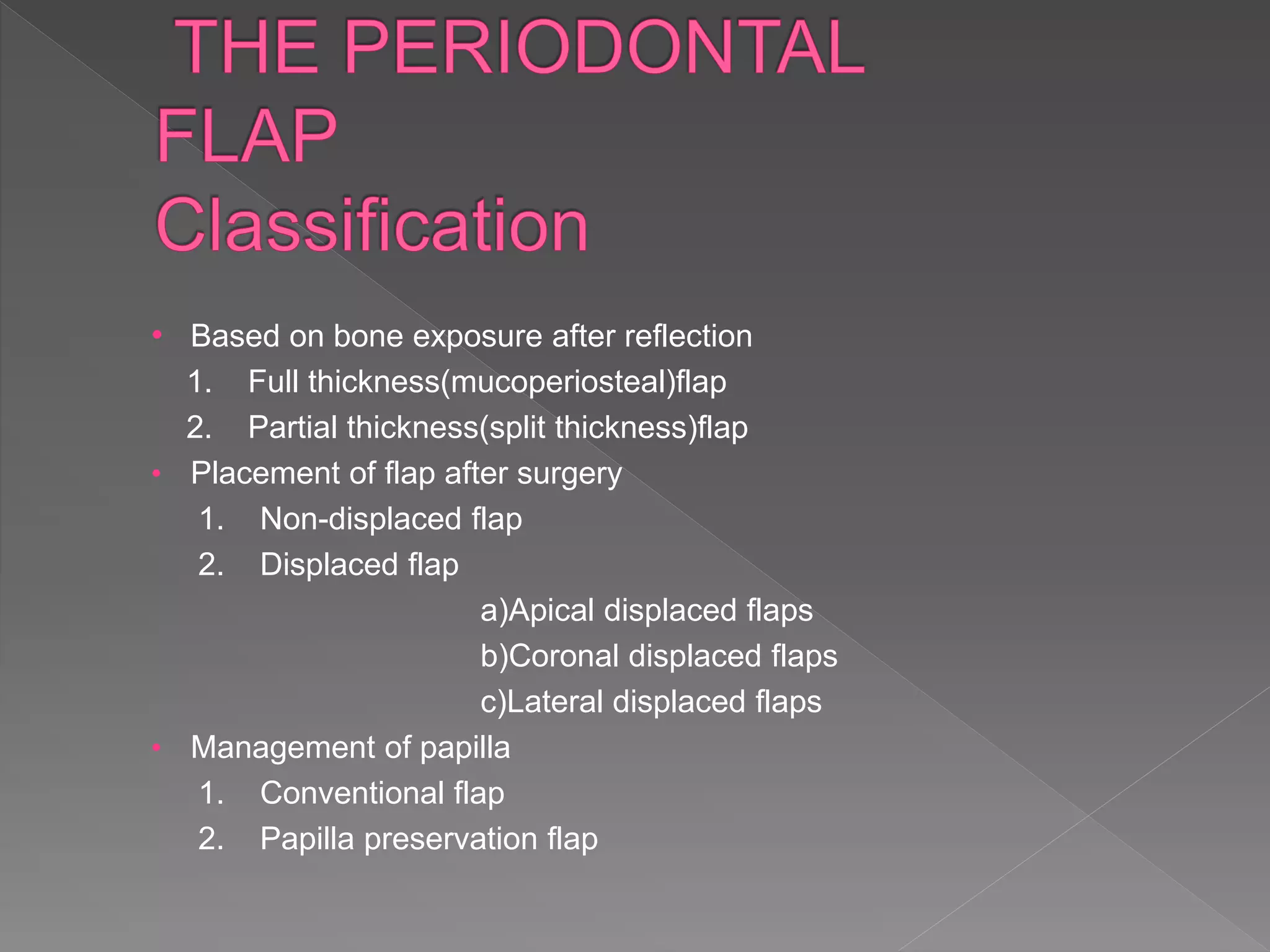 THE PERIODONTAL FLAP
Classification

• Based on bone exposure after reflection
1. Full thickness(mucoperiosteal)flap
2. Partial thickness(split thickness)flap
• Placement of flap after surgery
1. Non-displaced flap
2. Displaced flap
a)Apical displaced flaps
b)Coronal displaced flaps
c)Lateral displaced flaps
• Management of papilla
1. Conventional flap
2. Papilla preservation flap